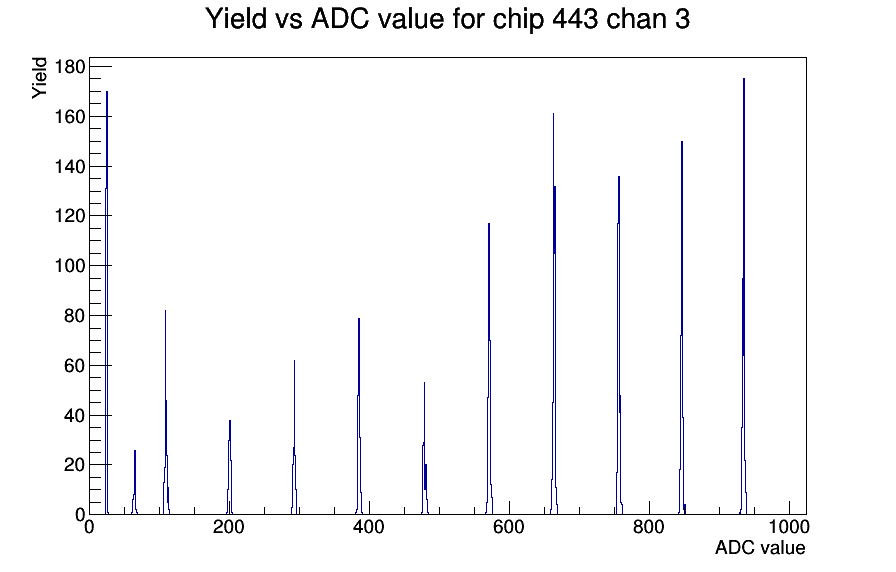 Yield vs ADC value for chip 443 chan 3

Yield

180
160
140
120
100
80
60
40
20
0

0
200
400
600
800
1000

ADC value